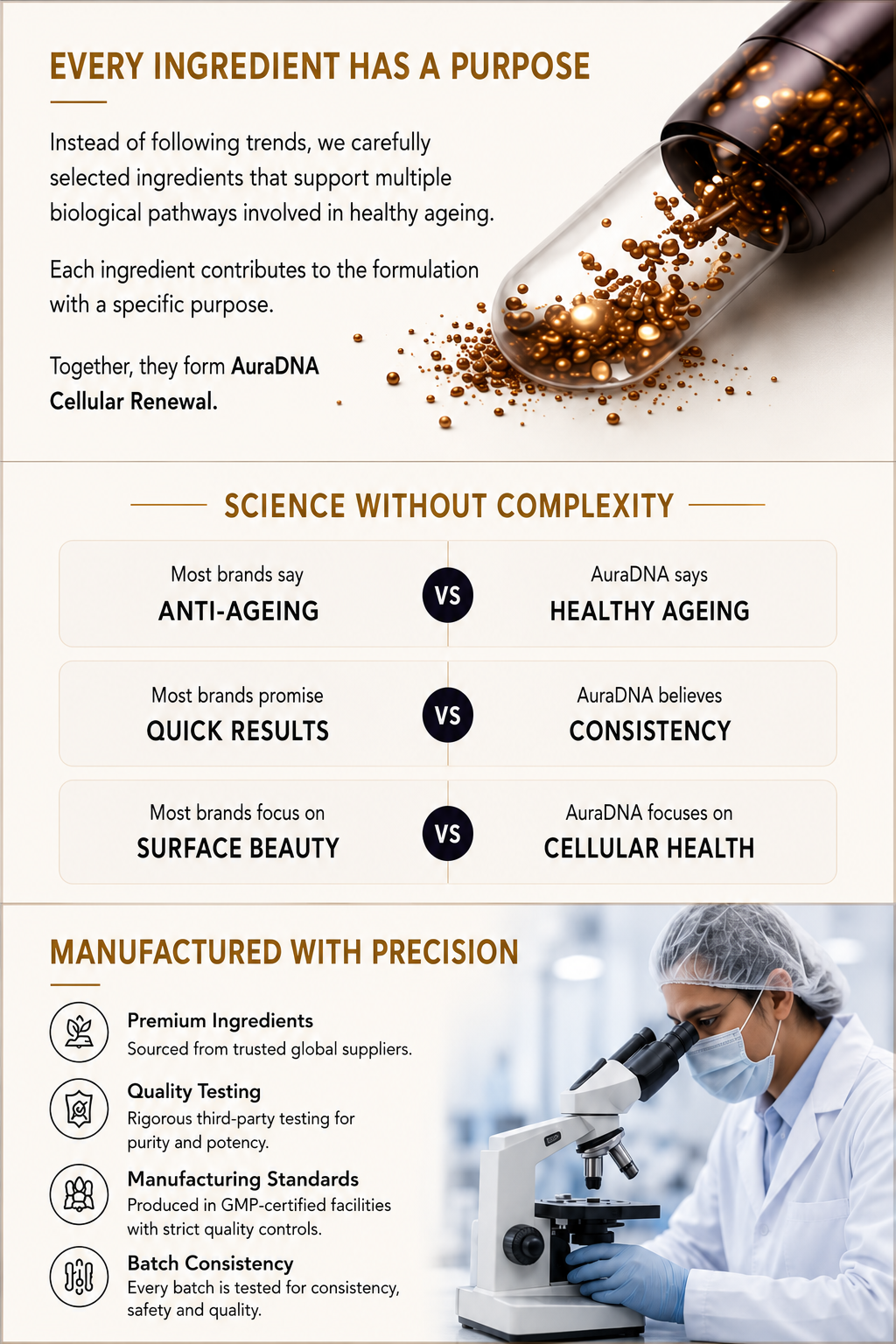 EVERY INGREDIENT HAS A PURPOSE

Instead of following trends, we carefully selected ingredients that support multiple biological pathways involved in healthy ageing.

Each ingredient contributes to the formulation with a specific purpose.

Together, they form AuraDNA Cellular Renewal.

SCIENCE WITHOUT COMPLEXITY

Most brands say
ANTI-AGEING

VS

AuraDNA says
HEALTHY AGEING

Most brands promise
QUICK RESULTS

VS

AuraDNA believes
CONSISTENCY

Most brands focus on
SURFACE BEAUTY

VS

AuraDNA focuses on
CELLULAR HEALTH

MANUFACTURED WITH PRECISION

Premium Ingredients
Sourced from trusted global suppliers.

Quality Testing
Rigorous third-party testing for purity and potency.

Manufacturing Standards
Produced in GMP-certified facilities with strict quality controls.

Batch Consistency
Every batch is tested for consistency, safety and quality.